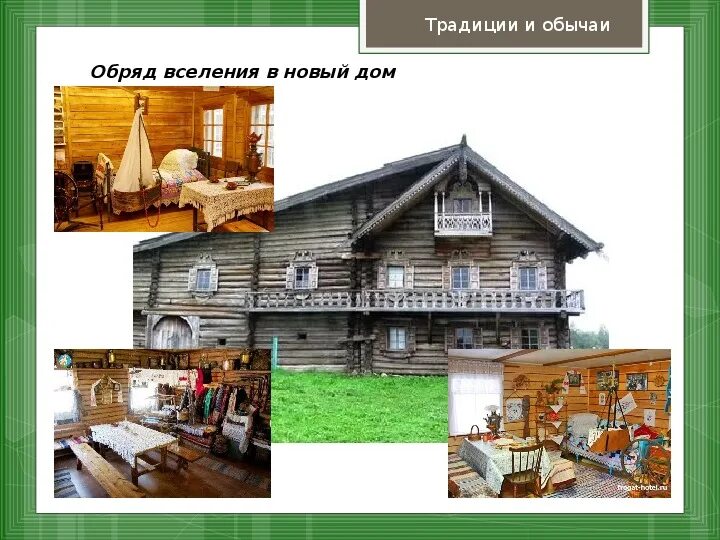 Традиции и обычаи

Обряд вселения в новый дом

fregat-hotel.ru